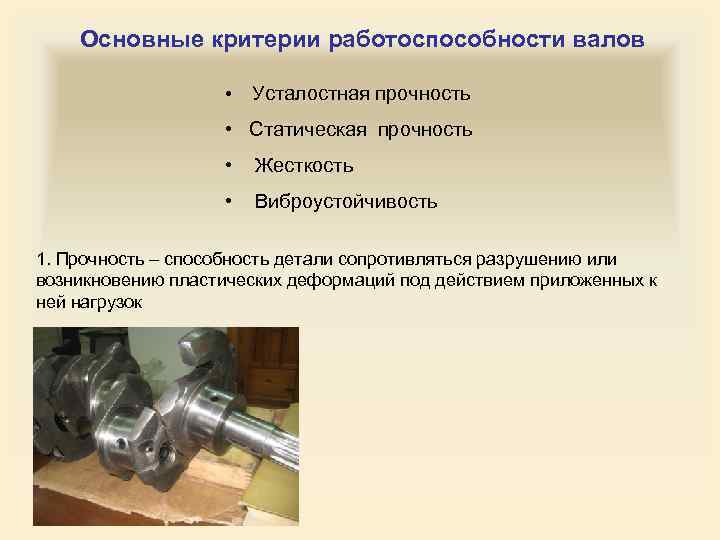 Основные критерии работоспособности валов

• Усталостная прочность
• Статическая прочность
• Жесткость
• Виброустойчивость

1. Прочность – способность детали сопротивляться разрушению или возникновению пластических деформаций под действием приложенных к ней нагрузок